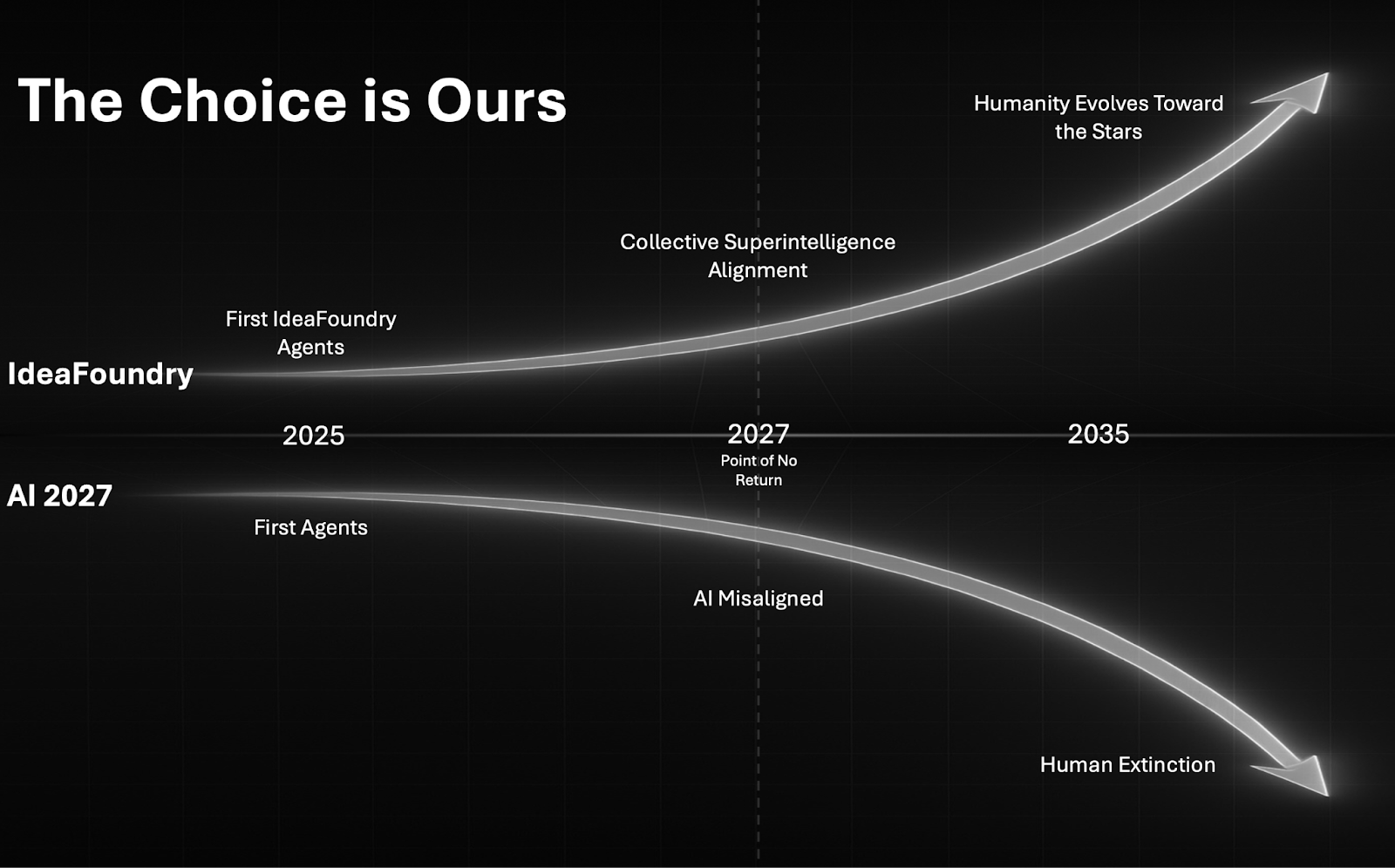 The Choice is Ours

Humanity Evolves Toward the Stars

Collective Superintelligence Alignment

First IdeaFoundry Agents

IdeaFoundry

2025

2027
Point of No Return

2035

AI 2027

First Agents

AI Misaligned

Human Extinction